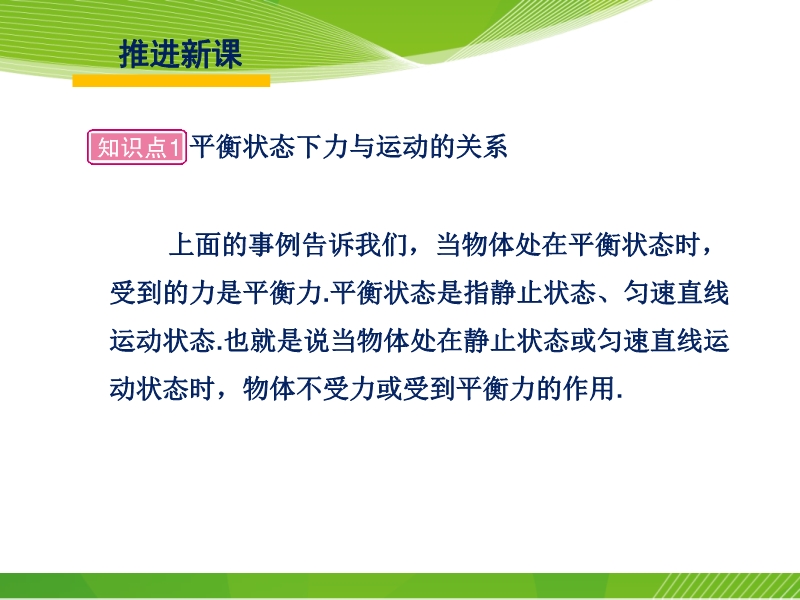 推进新课

知识点1 平衡状态下力与运动的关系

上面的事例告诉我们，当物体处在平衡状态时，受到的力是平衡力.平衡状态是指静止状态、匀速直线运动状态.也就是说当物体处在静止状态或匀速直线运动状态时，物体不受力或受到平衡力的作用.